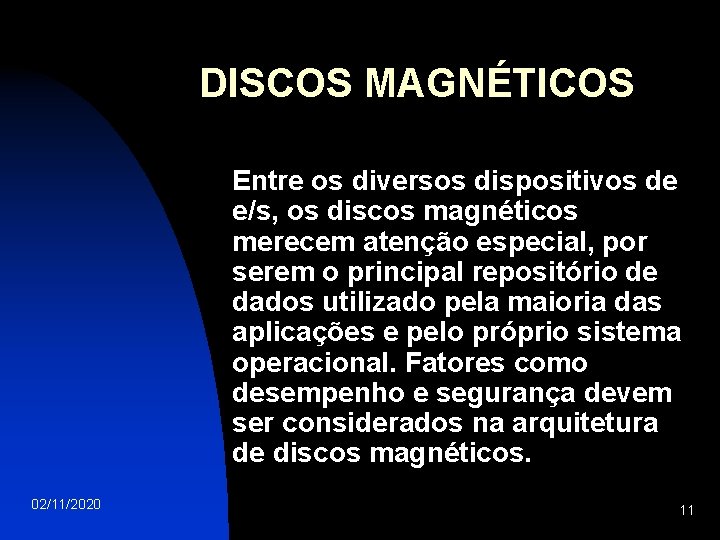 DISCOS MAGNÉTICOS

Entre os diversos dispositivos de e/s, os discos magnéticos merecem atenção especial, por serem o principal repositório de dados utilizado pela maioria das aplicações e pelo próprio sistema operacional. Fatores como desempenho e segurança devem ser considerados na arquitetura de discos magnéticos.

02/11/2020

11